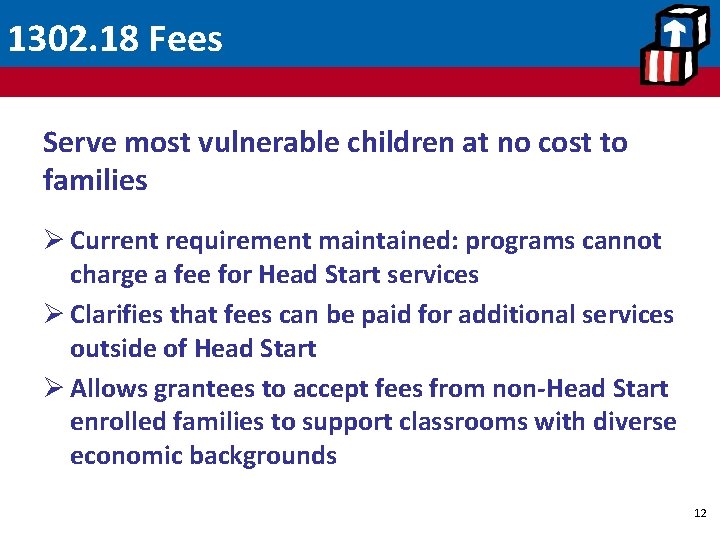 1302.18 Fees

Serve most vulnerable children at no cost to families

➢ Current requirement maintained: programs cannot charge a fee for Head Start services

➢ Clarifies that fees can be paid for additional services outside of Head Start

➢ Allows grantees to accept fees from non-Head Start enrolled families to support classrooms with diverse economic backgrounds

12